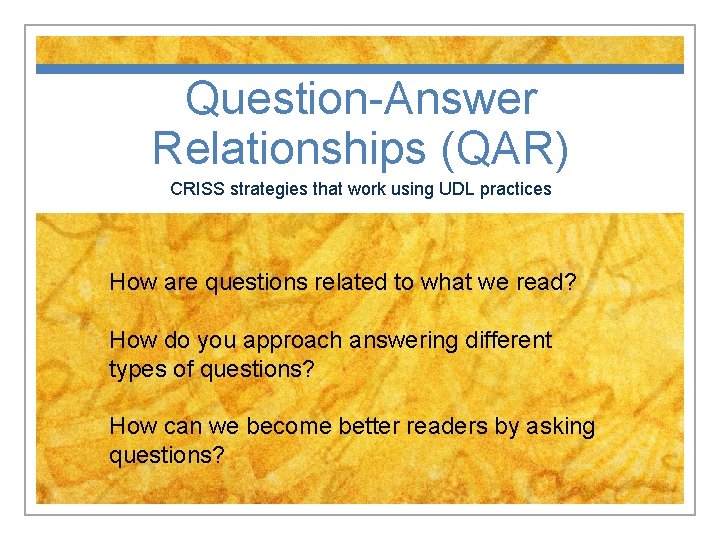 Question-Answer Relationships (QAR)

CRISS strategies that work using UDL practices

How are questions related to what we read?

How do you approach answering different types of questions?

How can we become better readers by asking questions?